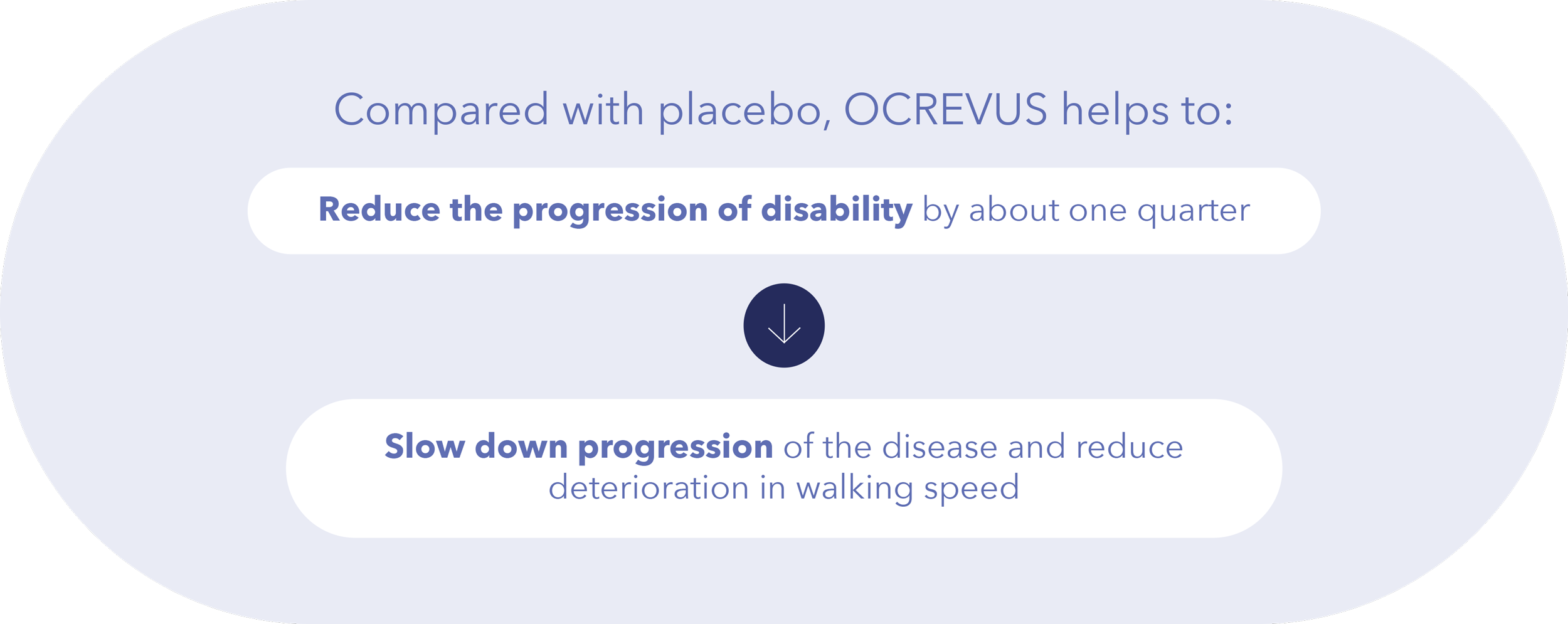 Compared with placebo, OCREVUS helps to:

Reduce the progression of disability by about one quarter

Slow down progression of the disease and reduce deterioration in walking speed